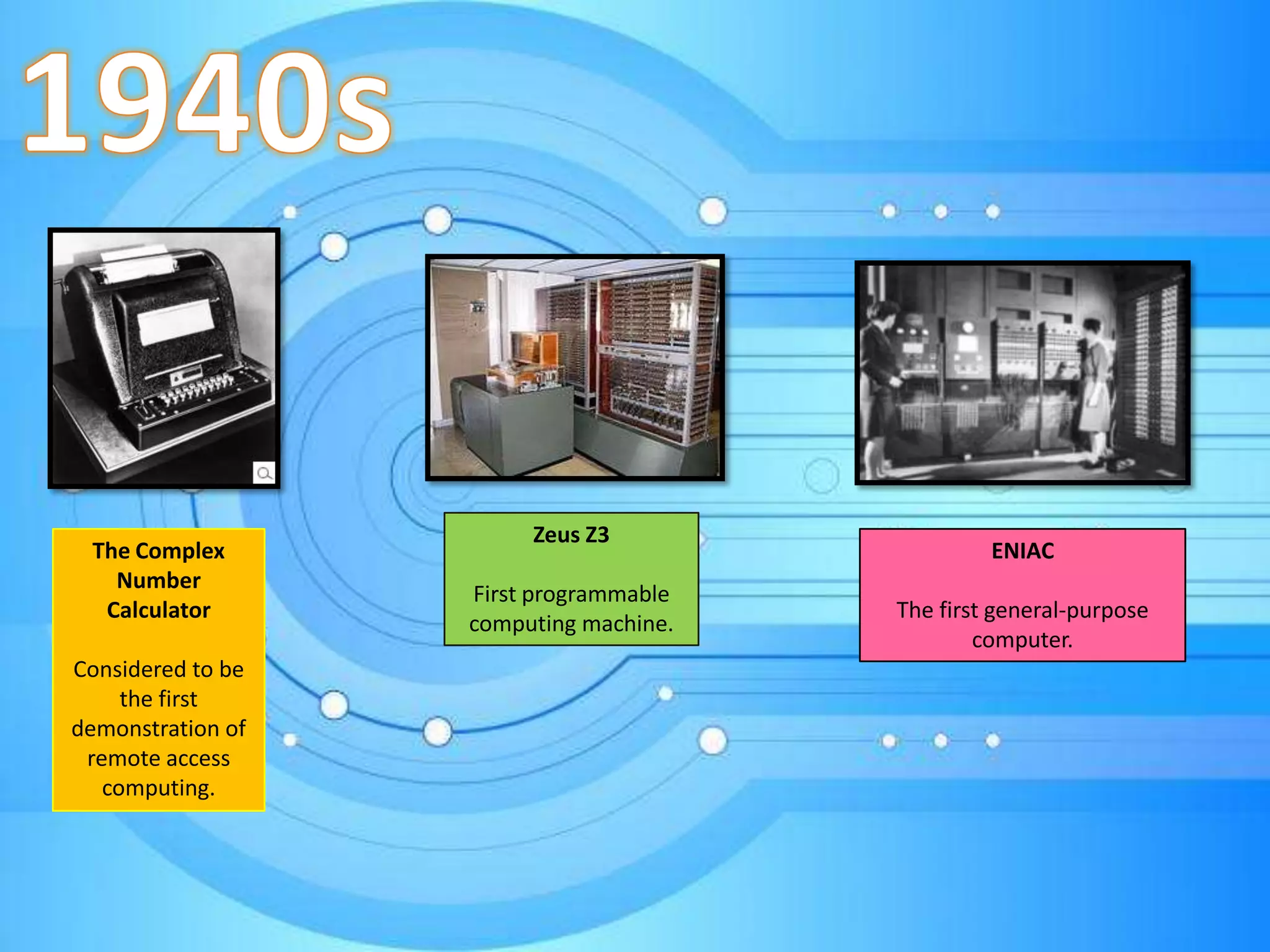 1940s

The Complex Number Calculator

Considered to be the first demonstration of remote access computing.

Zeus Z3

First programmable computing machine.

ENIAC

The first general-purpose computer.